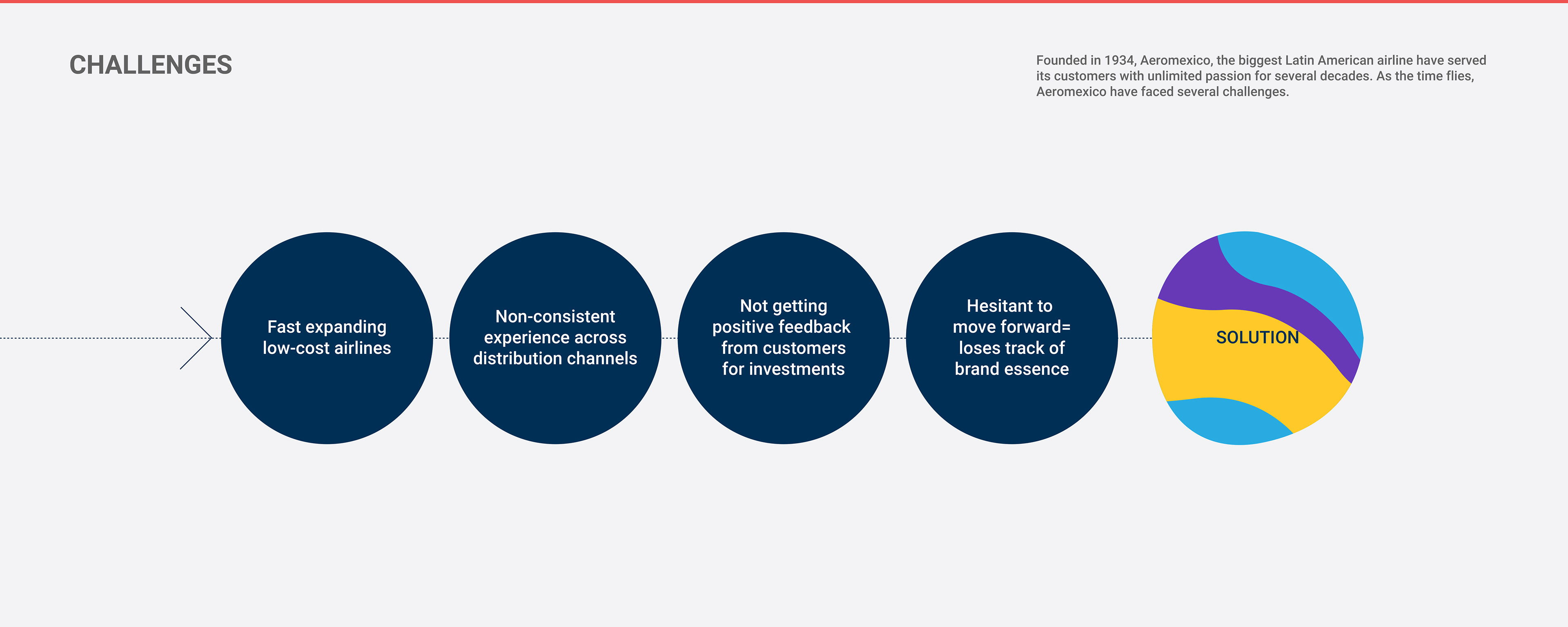 CHALLENGES

Founded in 1934, Aeromexico, the biggest Latin American airline have served its customers with unlimited passion for several decades. As the time flies, Aeromexico have faced several challenges.

Fast expanding low-cost airlines

Non-consistent experience across distribution channels

Not getting positive feedback from customers for investments

Hesitant to move forward= loses track of brand essence

SOLUTION